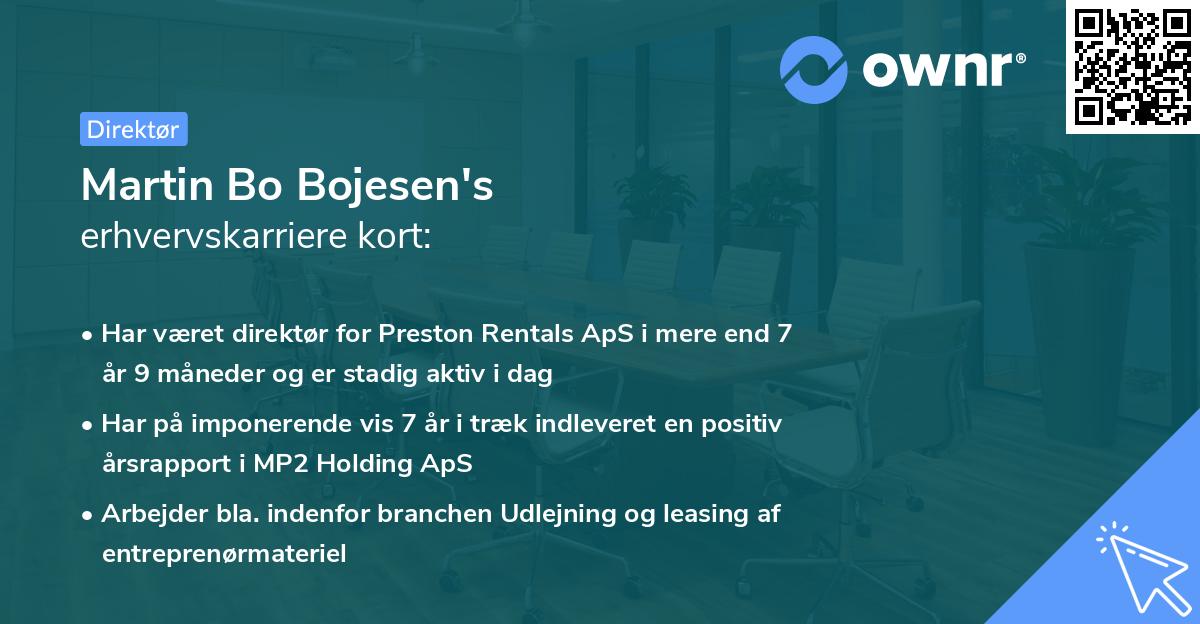 ownr®

Direktør

Martin Bo Bojesen's
erhvervskarriere kort:

• Har været direktør for Preston Rentals ApS i mere end 7 år 9 måneder og er stadig aktiv i dag

• Har på imponerende vis 7 år i træk indleveret en positiv årsrapport i MP2 Holding ApS

• Arbejder bla. indenfor branchen Udlejning og leasing af entreprenørmateriel